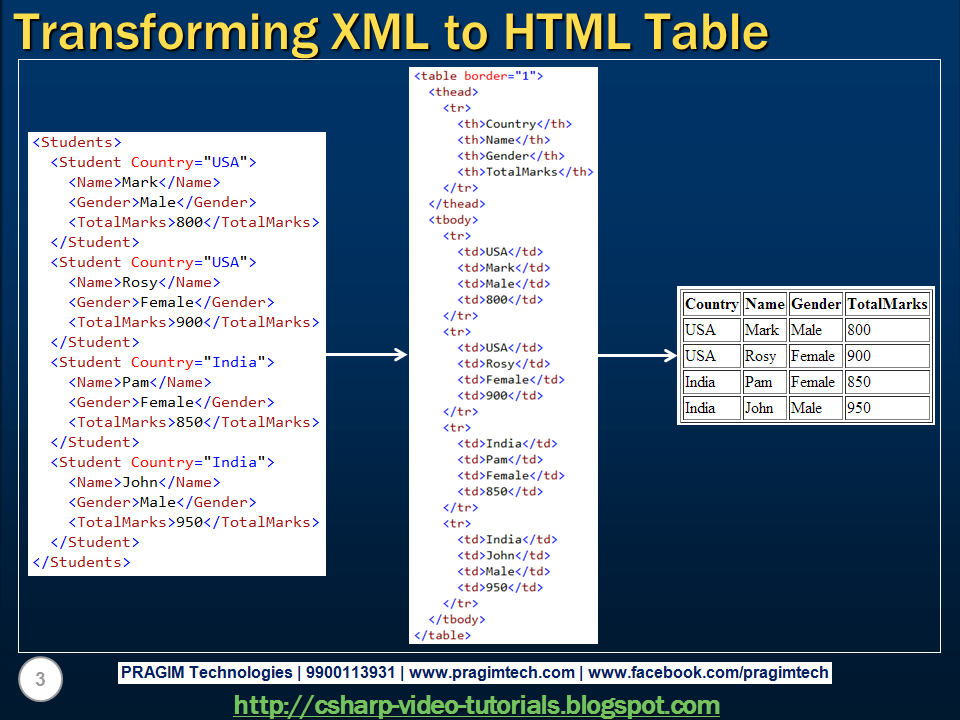 Transforming XML to HTML Table

<Students>
<Student Country="USA">
<Name>Mark</Name>
<Gender>Male</Gender>
<TotalMarks>800</TotalMarks>
</Student>
<Student Country="USA">
<Name>Rosy</Name>
<Gender>Female</Gender>
<TotalMarks>900</TotalMarks>
</Student>
<Student Country="India">
<Name>Pam</Name>
<Gender>Female</Gender>
<TotalMarks>850</TotalMarks>
</Student>
<Student Country="India">
<Name>John</Name>
<Gender>Male</Gender>
<TotalMarks>950</TotalMarks>
</Student>
</Students>

<table border="1">
<thead>
<tr>
<th>Country</th>
<th>Name</th>
<th>Gender</th>
<th>TotalMarks</th>
</tr>
</thead>
<tbody>
<tr>
<td>USA</td>
<td>Mark</td>
<td>Male</td>
<td>800</td>
</tr>
<tr>
<td>USA</td>
<td>Rosy</td>
<td>Female</td>
<td>900</td>
</tr>
<tr>
<td>India</td>
<td>Pam</td>
<td>Female</td>
<td>850</td>
</tr>
<tr>
<td>India</td>
<td>John</td>
<td>Male</td>
<td>950</td>
</tr>
</tbody>
</table>

| Country | Name | Gender | TotalMarks |
|---|---|---|---|
| USA | Mark | Male | 800 |
| USA | Rosy | Female | 900 |
| India | Pam | Female | 850 |
| India | John | Male | 950 |

3

PRAGIM Technologies | 9900113931 | www.pragimtech.com | www.facebook.com/pragimtech

http://csharp-video-tutorials.blogspot.com